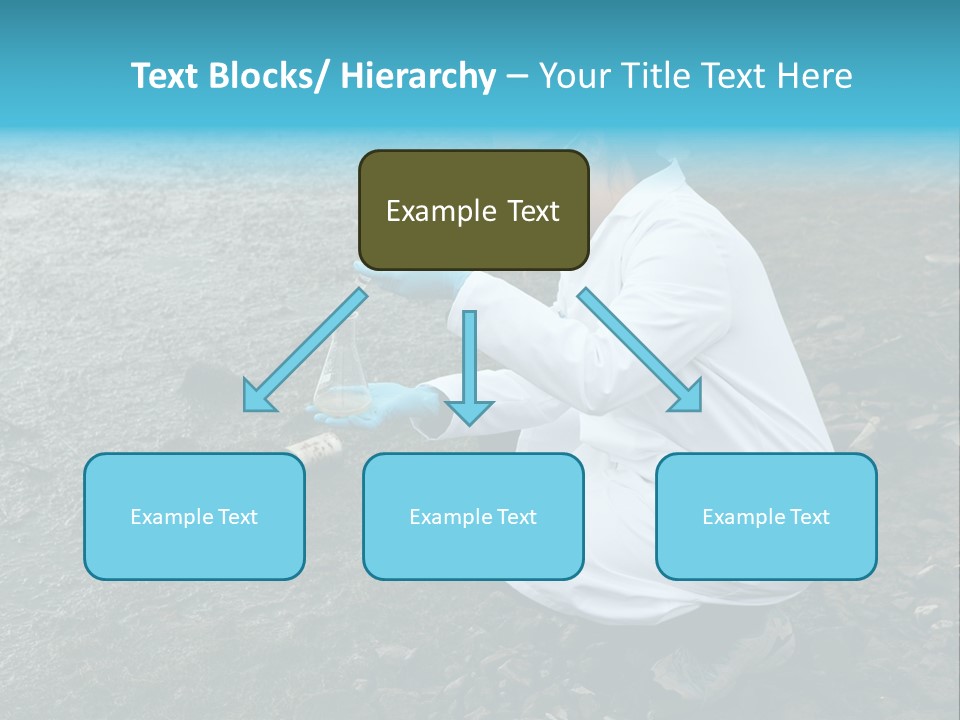 Text Blocks/ Hierarchy – Your Title Text Here

Example Text

Example Text

Example Text

Example Text